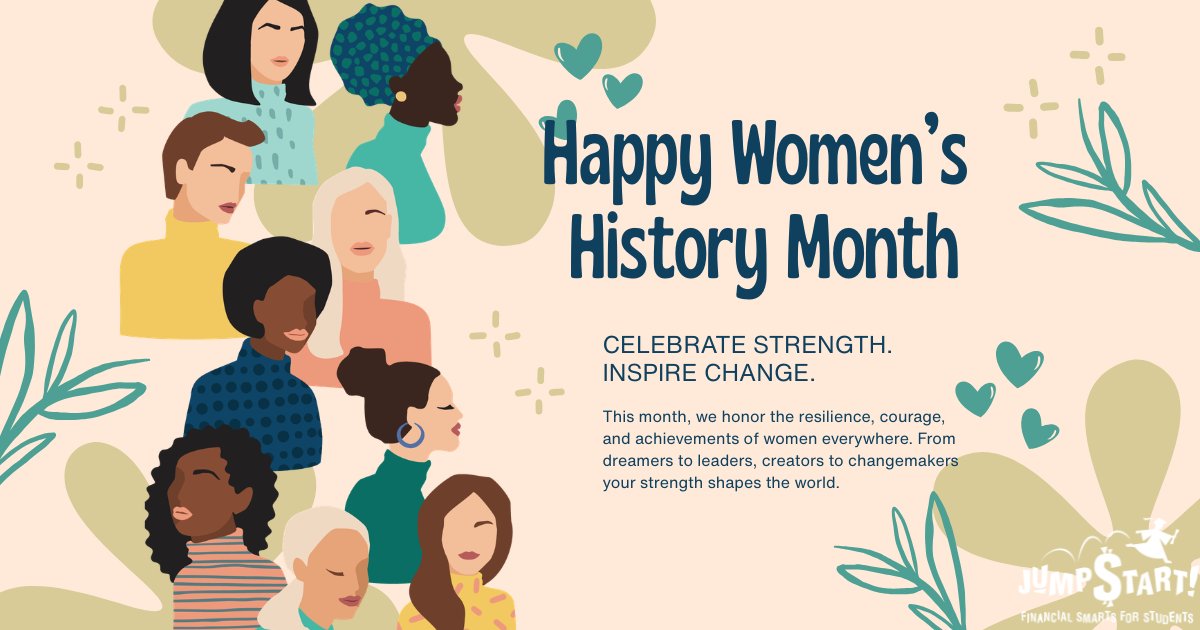 Happy Women's History Month

CELEBRATE STRENGTH. INSPIRE CHANGE.

This month, we honor the resilience, courage, and achievements of women everywhere. From dreamers to leaders, creators to changemakers your strength shapes the world.

JUMP$TART!
FINANCIAL SMARTS FOR STUDENTS